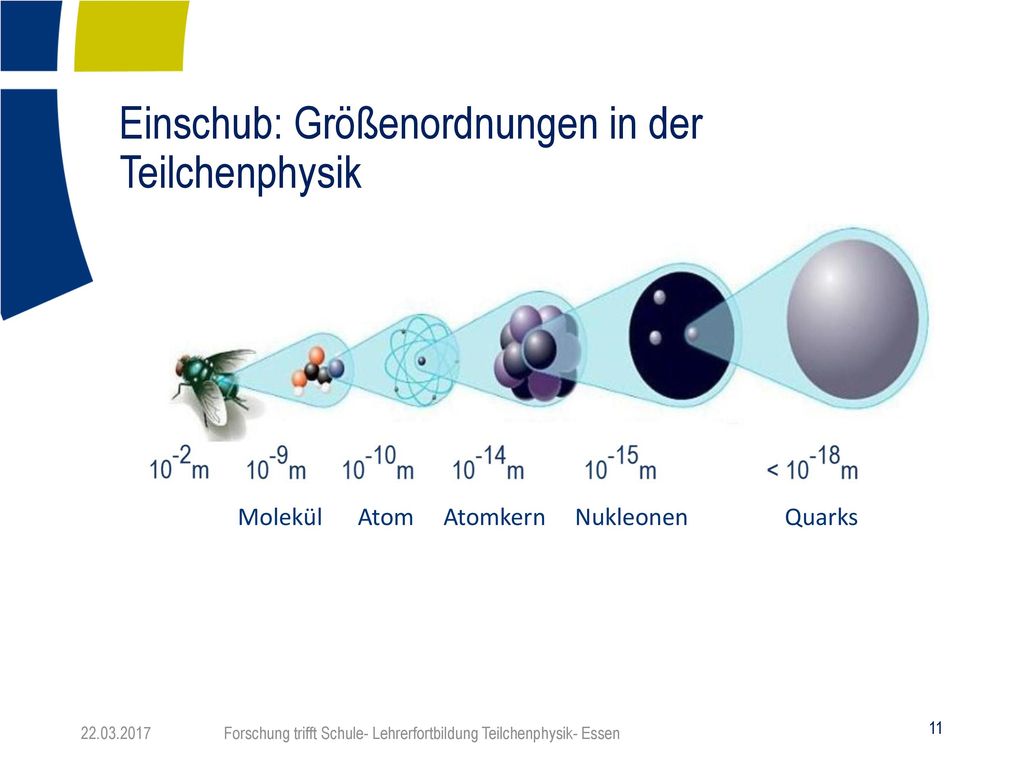 Einschub: Größenordnungen in der Teilchenphysik

$10^{-2}$m $10^{-9}$m $10^{-10}$m $10^{-14}$m $10^{-15}$m $< 10^{-18}$m

Molekül Atom Atomkern Nukleonen Quarks

22.03.2017 Forschung trifft Schule- Lehrerfortbildung Teilchenphysik- Essen 11